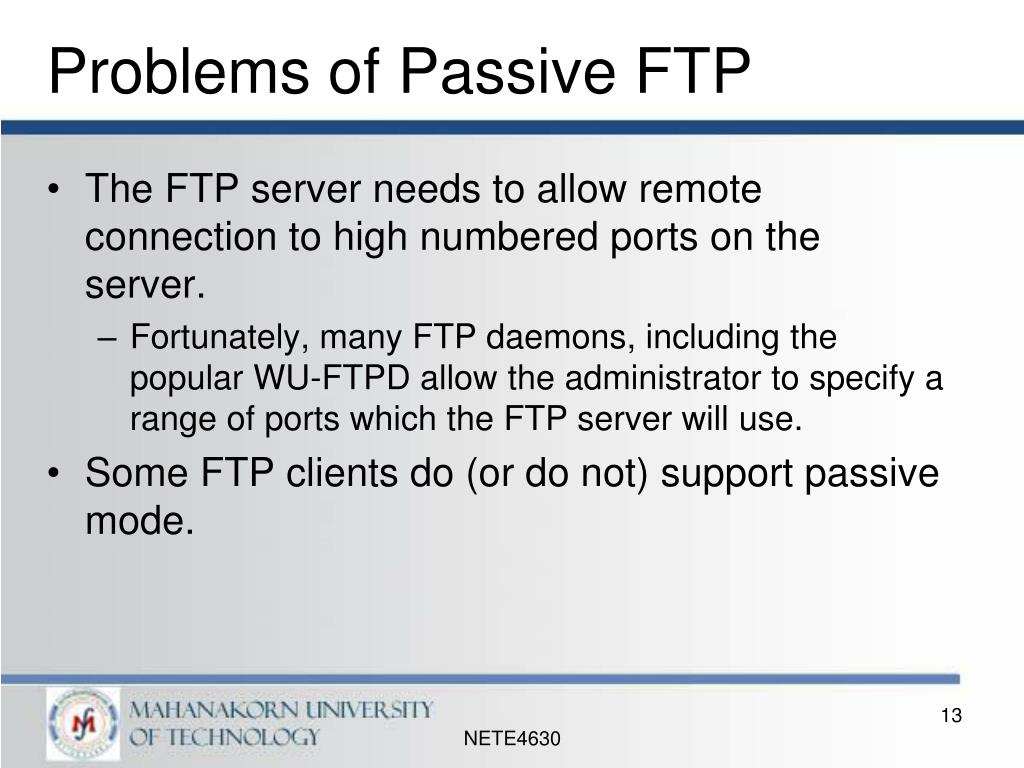 Problems of Passive FTP

• The FTP server needs to allow remote connection to high numbered ports on the server.
– Fortunately, many FTP daemons, including the popular WU-FTPD allow the administrator to specify a range of ports which the FTP server will use.
• Some FTP clients do (or do not) support passive mode.

MAHANAKORN UNIVERSITY OF TECHNOLOGY

NETE4630

13